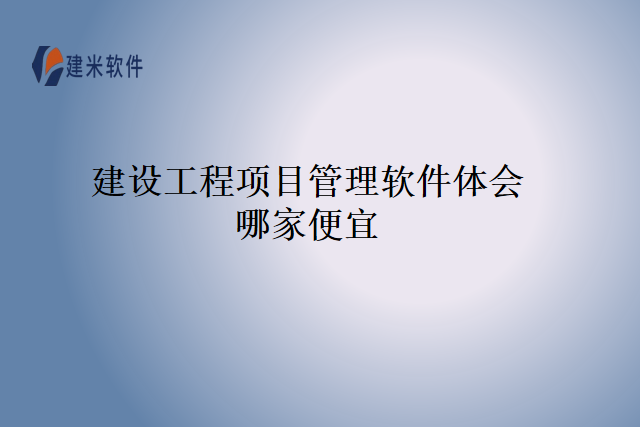 建米软件

建设工程项目管理软件体会哪家便宜